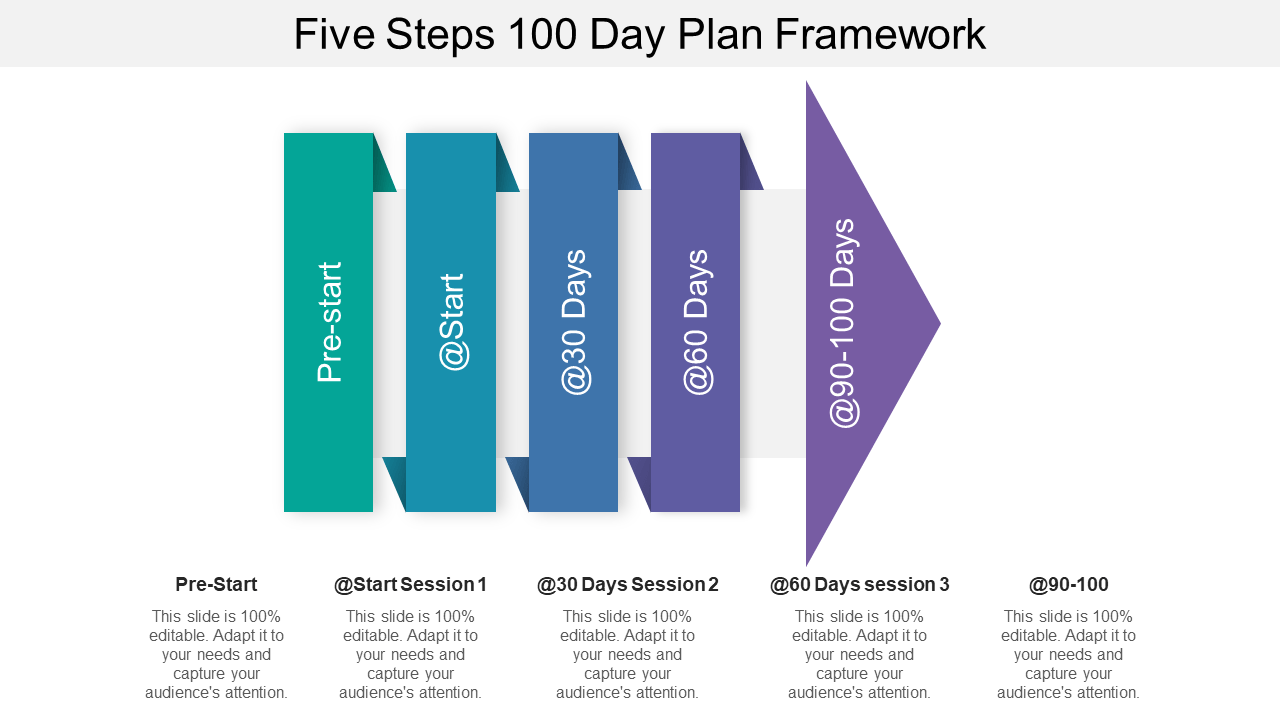 Five Steps 100 Day Plan Framework

Pre-start

@Start

@30 Days

@60 Days

@90-100 Days

Pre-Start

This slide is 100% editable. Adapt it to your needs and capture your audience's attention.

@Start Session 1

This slide is 100% editable. Adapt it to your needs and capture your audience's attention.

@30 Days Session 2

This slide is 100% editable. Adapt it to your needs and capture your audience's attention.

@60 Days session 3

This slide is 100% editable. Adapt it to your needs and capture your audience's attention.

@90-100

This slide is 100% editable. Adapt it to your needs and capture your audience's attention.